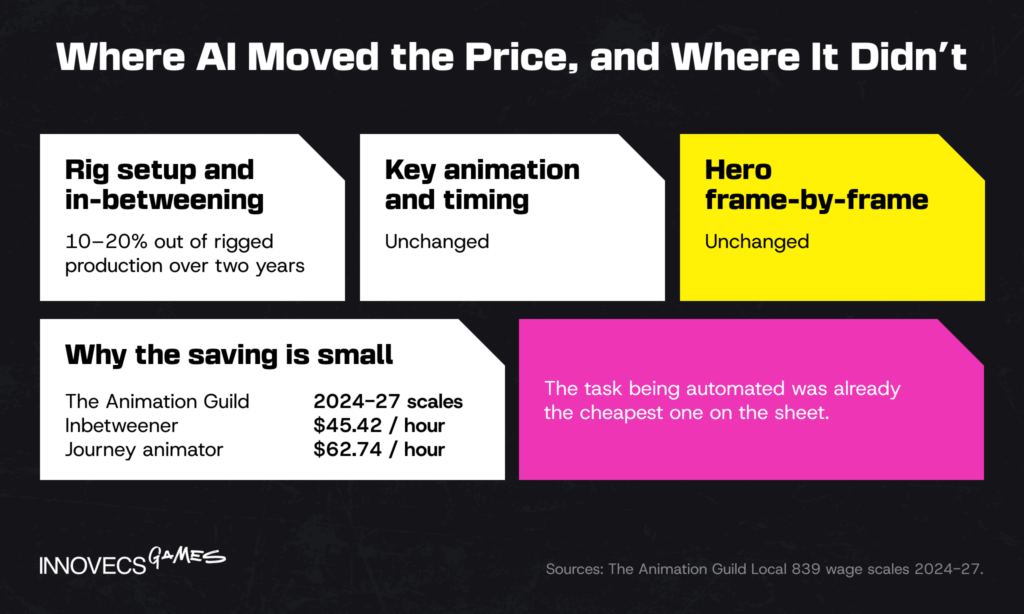 Where AI Moved the Price, and Where It Didn't

Rig setup and in-betweening

10–20% out of rigged production over two years

Key animation and timing

Unchanged

Hero frame-by-frame

Unchanged

Why the saving is small

| The Animation Guild | 2024–27 scales |
|---|---|
| Inbetweener | $45.42 / hour |
| Journey animator | $62.74 / hour |

The task being automated was already the cheapest one on the sheet.

INNOVECS GAMES

Sources: The Animation Guild Local 839 wage scales 2024–27.